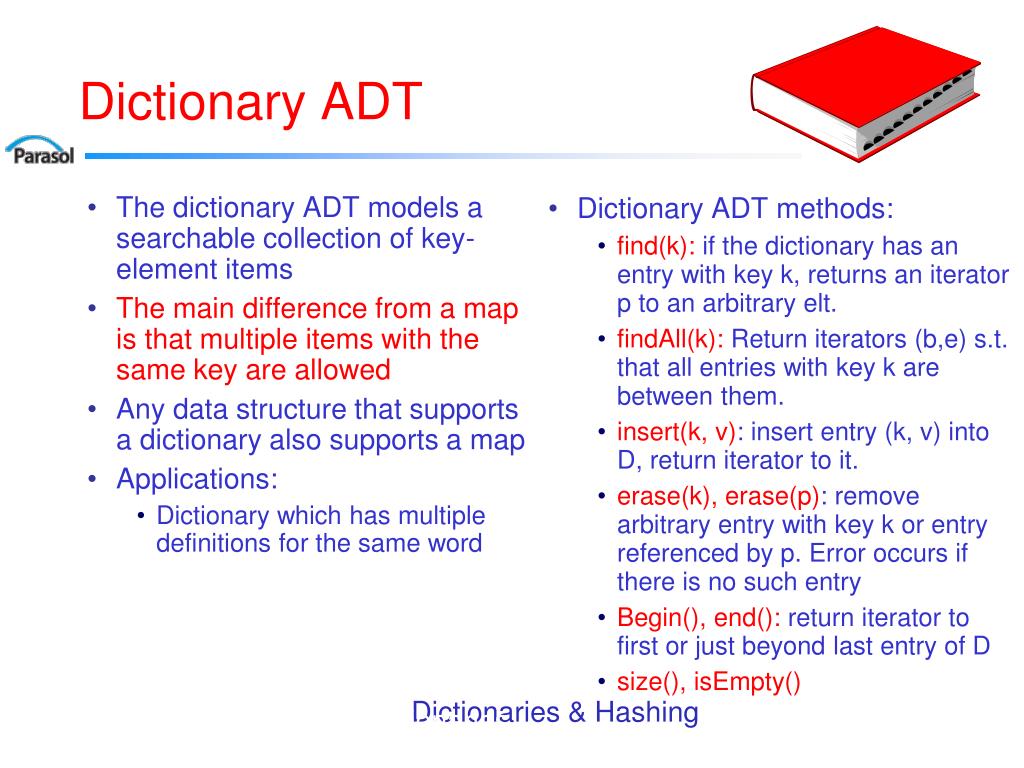 Dictionary ADT

Parasol

• The dictionary ADT models a searchable collection of key-element items
• The main difference from a map is that multiple items with the same key are allowed
• Any data structure that supports a dictionary also supports a map
• Applications:
  • Dictionary which has multiple definitions for the same word

• Dictionary ADT methods:
  • find(k): if the dictionary has an entry with key k, returns an iterator p to an arbitrary elt.
  • findAll(k): Return iterators (b,e) s.t. that all entries with key k are between them.
  • insert(k, v): insert entry (k, v) into D, return iterator to it.
  • erase(k), erase(p): remove arbitrary entry with key k or entry referenced by p. Error occurs if there is no such entry
  • Begin(), end(): return iterator to first or just beyond last entry of D
  • size(), isEmpty()

Dictionaries & Hashing